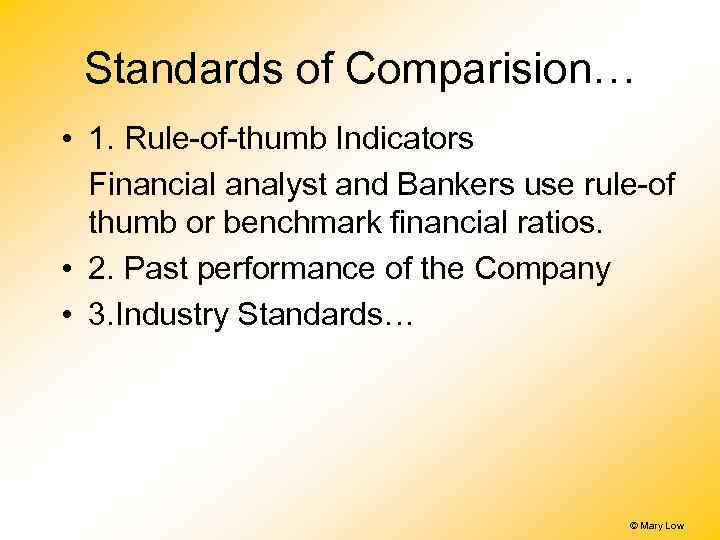 Standards of Comparision…

• 1. Rule-of-thumb Indicators

Financial analyst and Bankers use rule-of thumb or benchmark financial ratios.

• 2. Past performance of the Company

• 3.Industry Standards…

© Mary Low